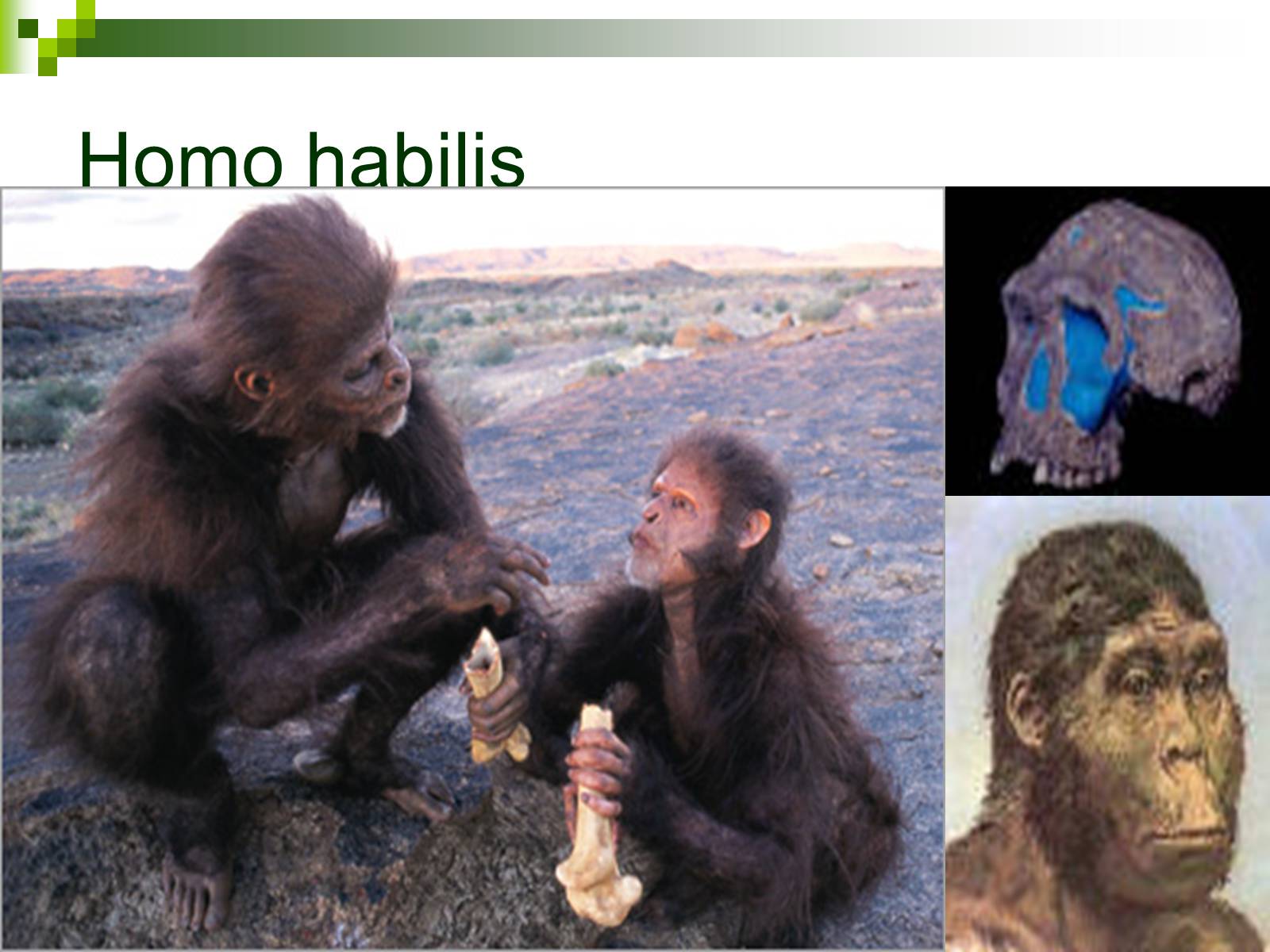 Homo habilis